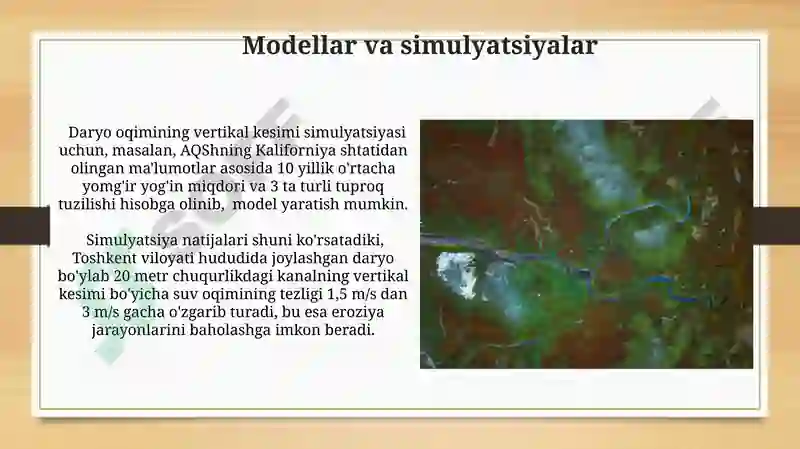 Modellar va simulyatsiyalar

Daryo oqimining vertikal kesimi simulyatsiyasi uchun, masalan, AQShning Kaliforniya shtatidan olingan ma'lumotlar asosida 10 yillik o'rtacha yomg'ir yog'in miqdori va 3 ta turli tuproq tuzilishi hisobga olinib, model yaratish mumkin.

Simulyatsiya natijalari shuni ko'rsatadiki, Toshkent viloyati hududida joylashgan daryo bo'ylab 20 metr chuqurlikdagi kanalning vertikal kesimi bo'yicha suv oqimining tezligi 1,5 m/s dan 3 m/s gacha o'zgarib turadi, bu esa eroziya jarayonlarini baholashga imkon beradi.